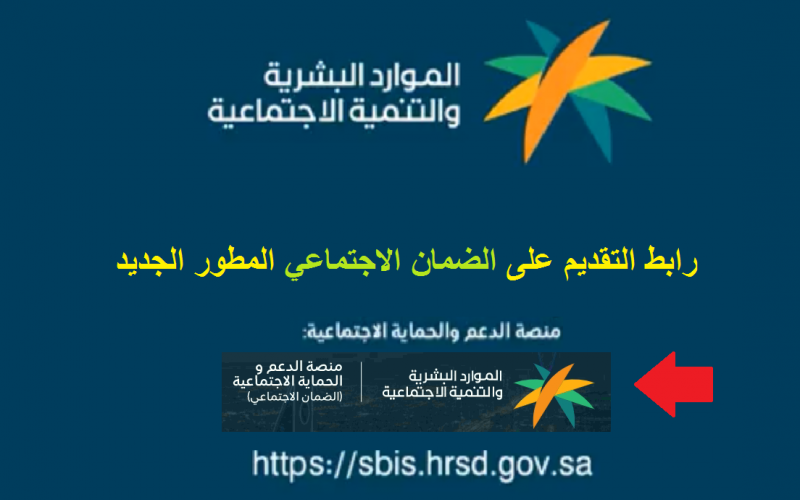 الموارد البشرية
والتنمية الاجتماعية

رابط التقديم على الضمان الاجتماعي المطور الجديد

منصة الدعم والحماية الاجتماعية:

الموارد البشرية
والتنمية الاجتماعية

منصة الدعم و
الحماية الاجتماعية
(الضمان الاجتماعي)

https://sbis.hrsd.gov.sa